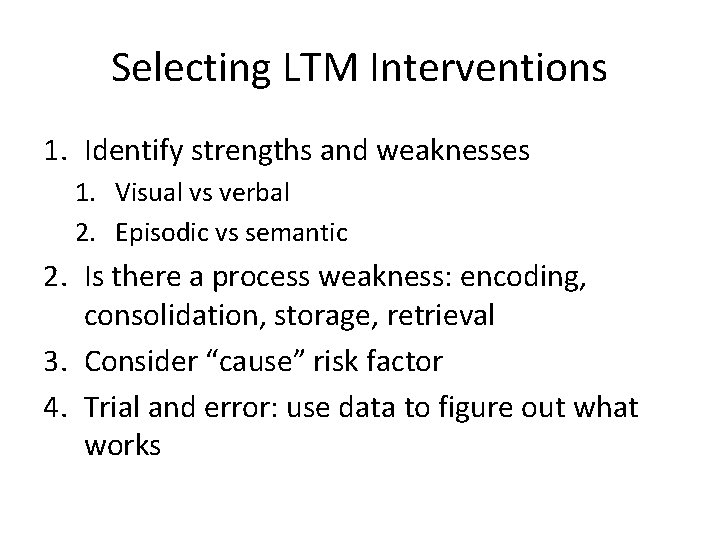 Selecting LTM Interventions

1. Identify strengths and weaknesses
   1. Visual vs verbal
   2. Episodic vs semantic
2. Is there a process weakness: encoding, consolidation, storage, retrieval
3. Consider “cause” risk factor
4. Trial and error: use data to figure out what works